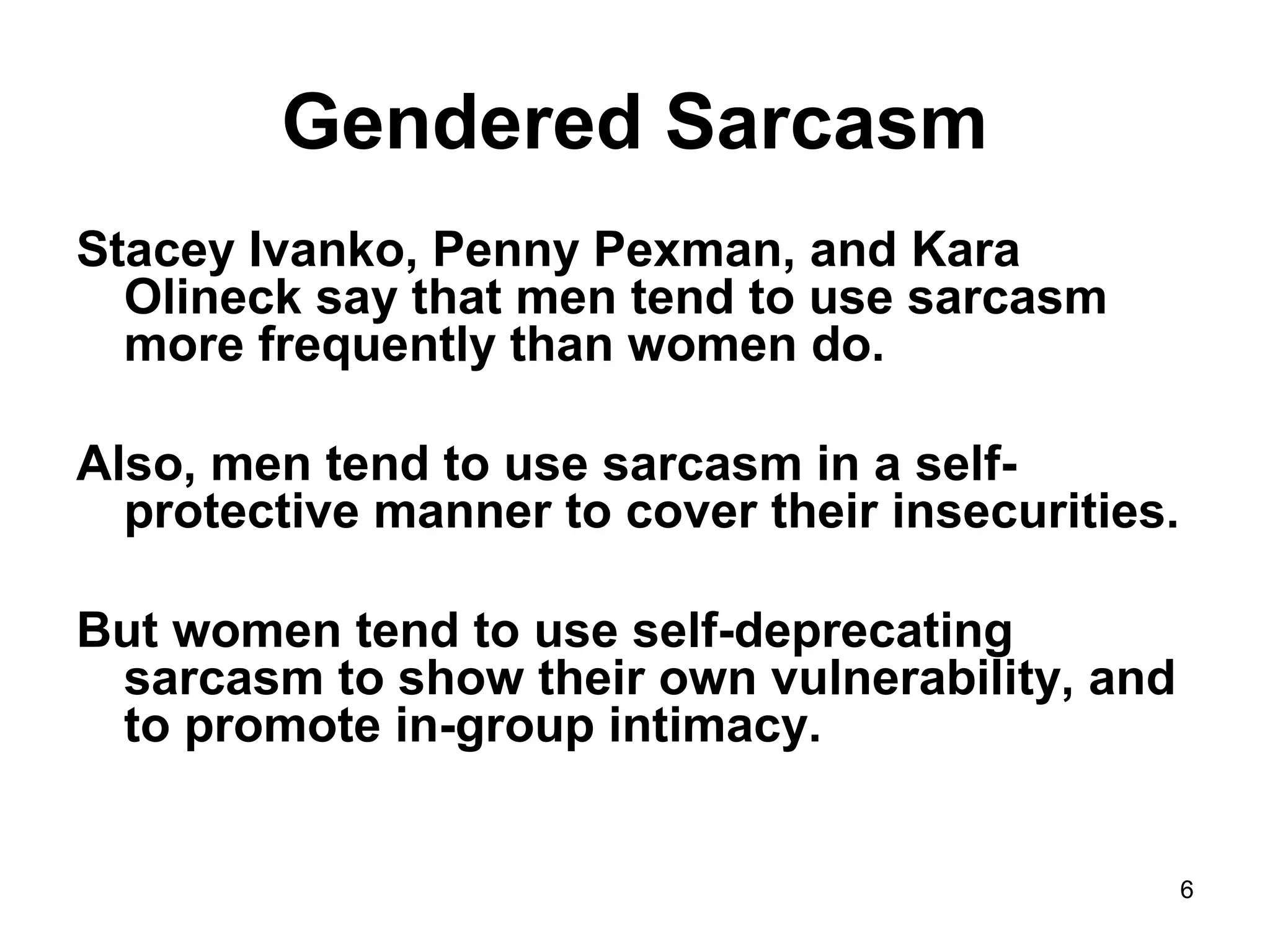 Gendered Sarcasm

Stacey Ivanko, Penny Pexman, and Kara Olineck say that men tend to use sarcasm more frequently than women do.

Also, men tend to use sarcasm in a self-protective manner to cover their insecurities.

But women tend to use self-deprecating sarcasm to show their own vulnerability, and to promote in-group intimacy.

6